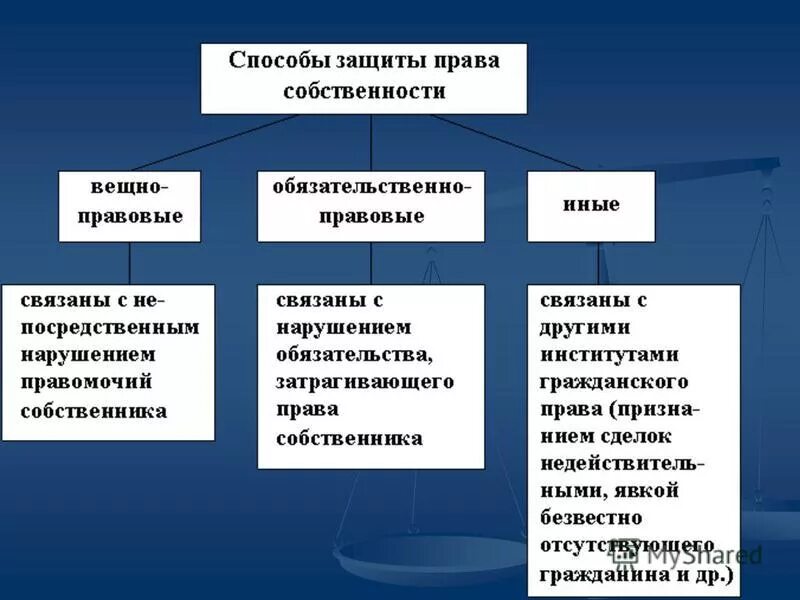 Способы защиты права собственности

вещно-правовые

обязательственно-правовые

иные

связаны с непосредственным нарушением правомочий собственника

связаны с нарушением обязательства, затрагивающего права собственника

связаны с другими институтами гражданского права (признанием сделок недействительными, явкой безвестно отсутствующего гражданина и др.)

MyShared